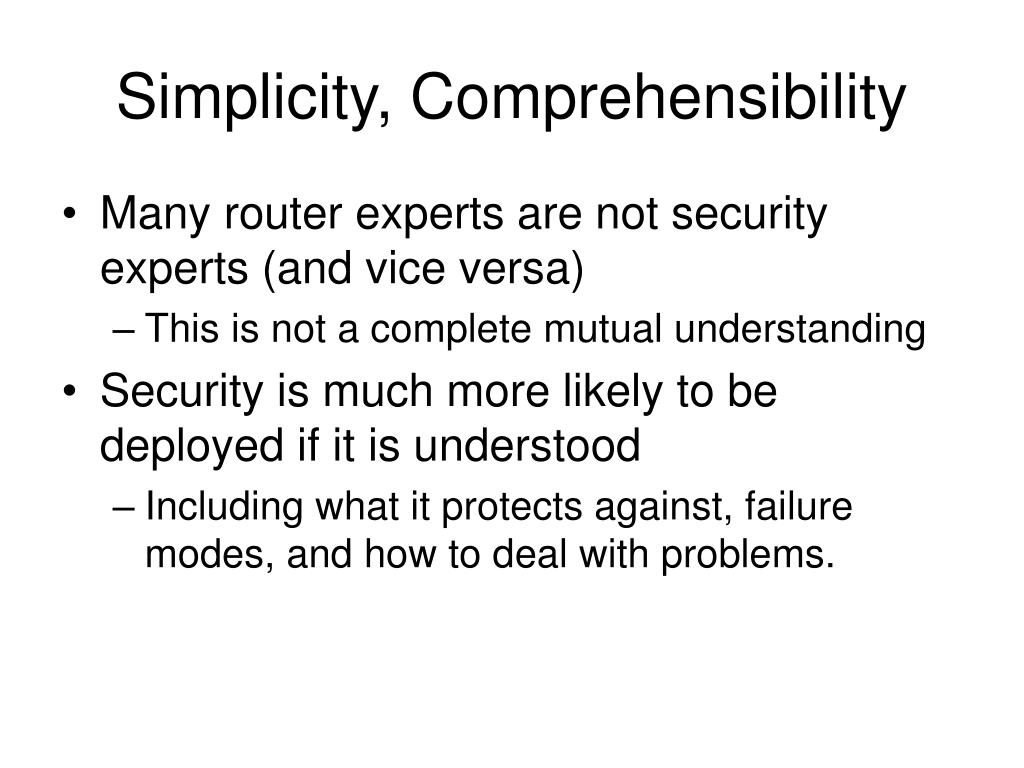 Simplicity, Comprehensibility

• Many router experts are not security experts (and vice versa)
– This is not a complete mutual understanding
• Security is much more likely to be deployed if it is understood
– Including what it protects against, failure modes, and how to deal with problems.